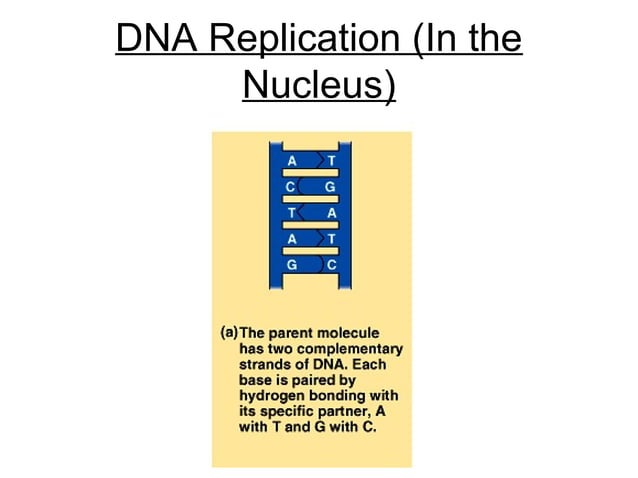 DNA Replication (In the Nucleus)

A T
C G
T A
A T
G C

(a) The parent molecule has two complementary strands of DNA. Each base is paired by hydrogen bonding with its specific partner, A with T and G with C.